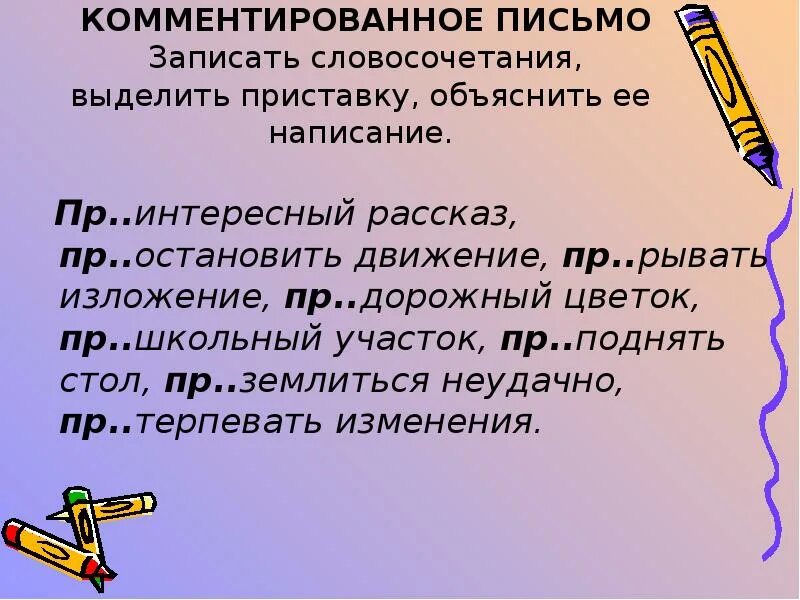 КОММЕНТИРОВАННОЕ ПИСЬМО
Записать словосочетания, выделить приставку, объяснить ее написание.

Пр..интересный рассказ, пр..остановить движение, пр..рывать изложение, пр..дорожный цветок, пр..школьный участок, пр..поднять стол, пр..землиться неудачно, пр..терпевать изменения.